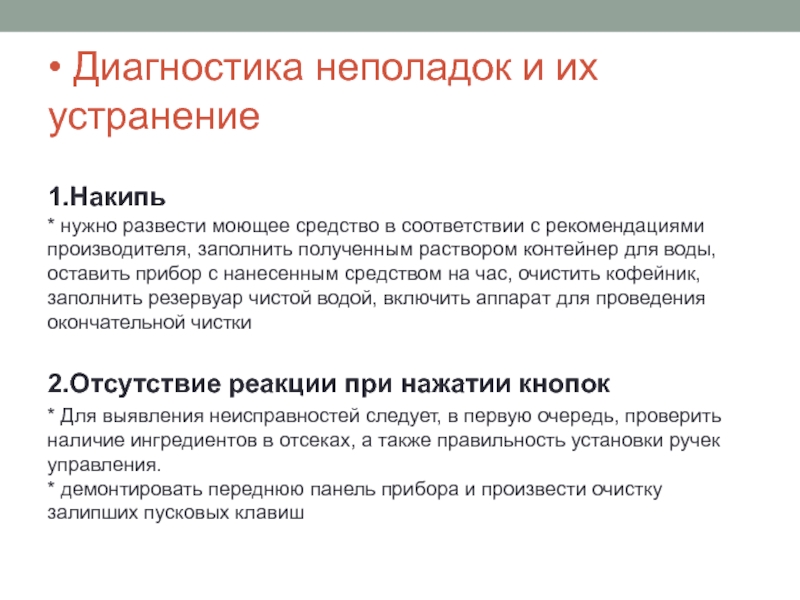 • Диагностика неполадок и их устранение

1.Накипь
* нужно развести моющее средство в соответствии с рекомендациями производителя, заполнить полученным раствором контейнер для воды, оставить прибор с нанесенным средством на час, очистить кофейник, заполнить резервуар чистой водой, включить аппарат для проведения окончательной чистки

2.Отсутствие реакции при нажатии кнопок
* Для выявления неисправностей следует, в первую очередь, проверить наличие ингредиентов в отсеках, а также правильность установки ручек управления.
* демонтировать переднюю панель прибора и произвести очистку залипших пусковых клавиш